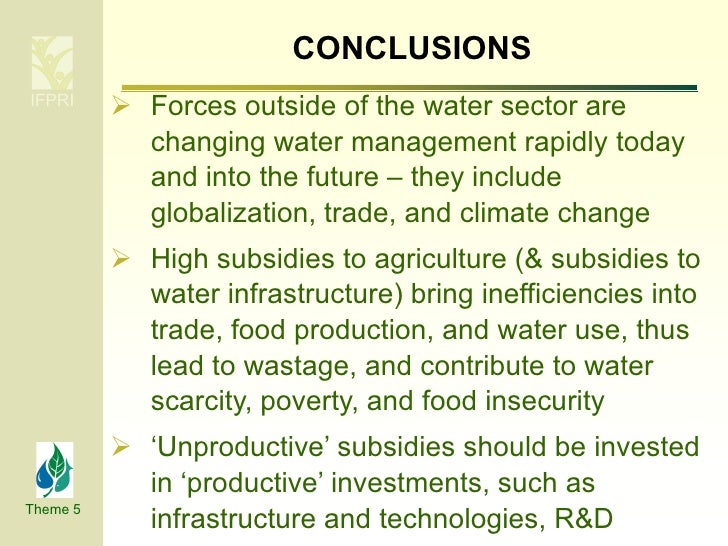 IFPRI

CONCLUSIONS

➢ Forces outside of the water sector are changing water management rapidly today and into the future – they include globalization, trade, and climate change

➢ High subsidies to agriculture (& subsidies to water infrastructure) bring inefficiencies into trade, food production, and water use, thus lead to wastage, and contribute to water scarcity, poverty, and food insecurity

➢ ‘Unproductive’ subsidies should be invested in ‘productive’ investments, such as infrastructure and technologies, R&D

Theme 5